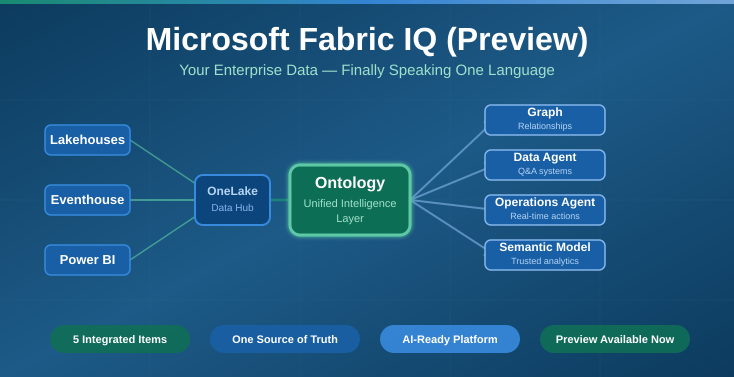 Microsoft Fabric IQ (Preview)

Your Enterprise Data — Finally Speaking One Language

Lakehouses

Eventhouse

Power BI

OneLake
Data Hub

Ontology
Unified Intelligence Layer

Graph
Relationships

Data Agent
Q&A systems

Operations Agent
Real-time actions

Semantic Model
Trusted analytics

5 Integrated Items

One Source of Truth

AI-Ready Platform

Preview Available Now